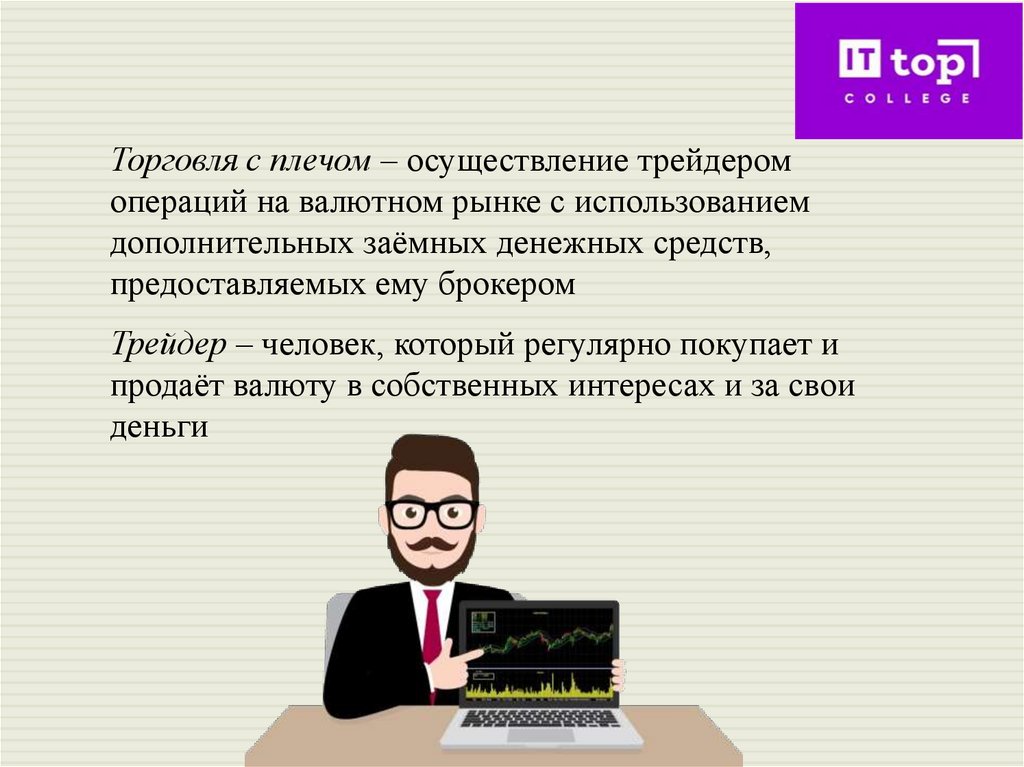 IT top
COLLEGE

Торговля с плечом – осуществление трейдером операций на валютном рынке с использованием дополнительных заёмных денежных средств, предоставляемых ему брокером

Трейдер – человек, который регулярно покупает и продаёт валюту в собственных интересах и за свои деньги